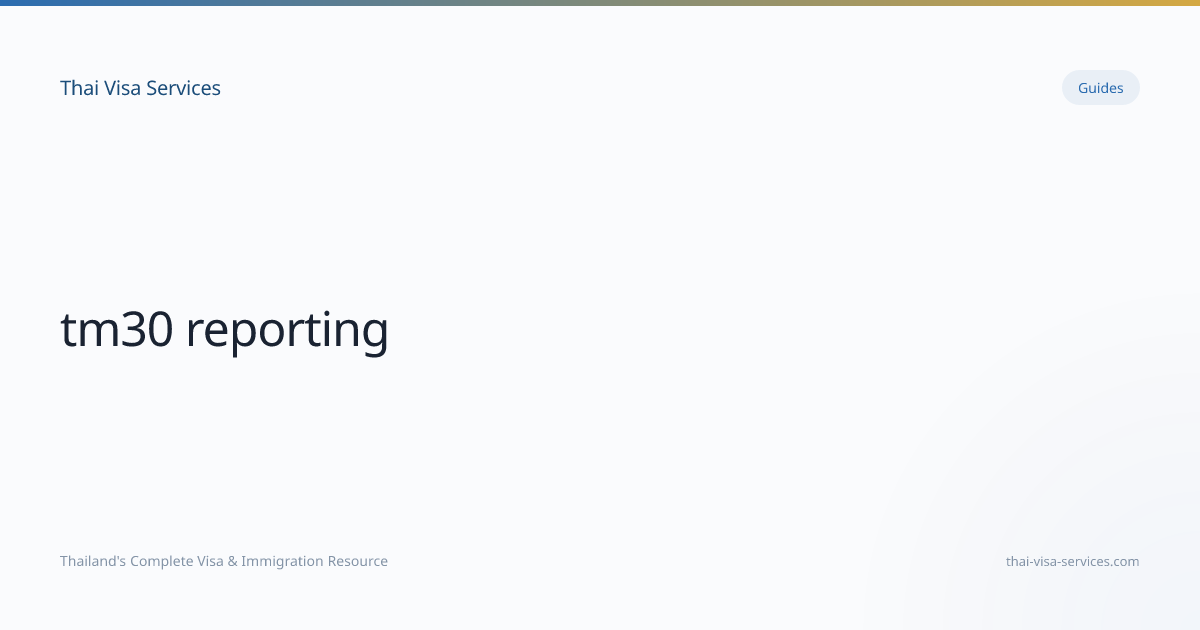 Thai Visa Services

Guides

tm30 reporting

Thailand's Complete Visa & Immigration Resource

thai-visa-services.com